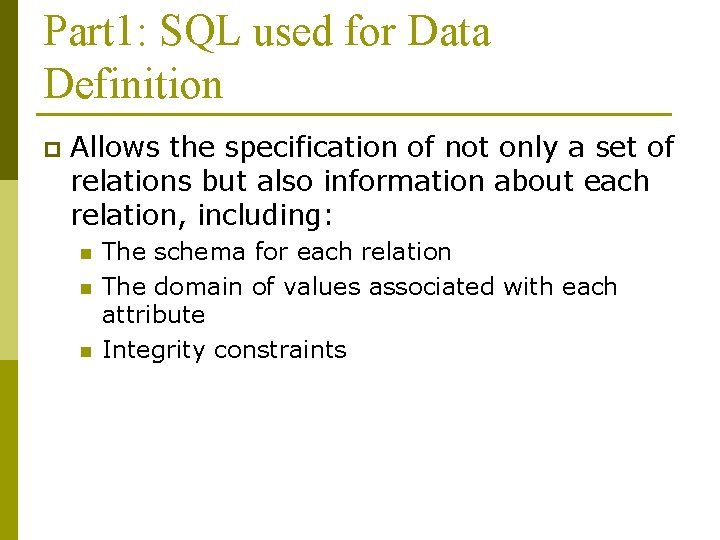 Part1: SQL used for Data Definition

Allows the specification of not only a set of relations but also information about each relation, including:

The schema for each relation

The domain of values associated with each attribute

Integrity constraints